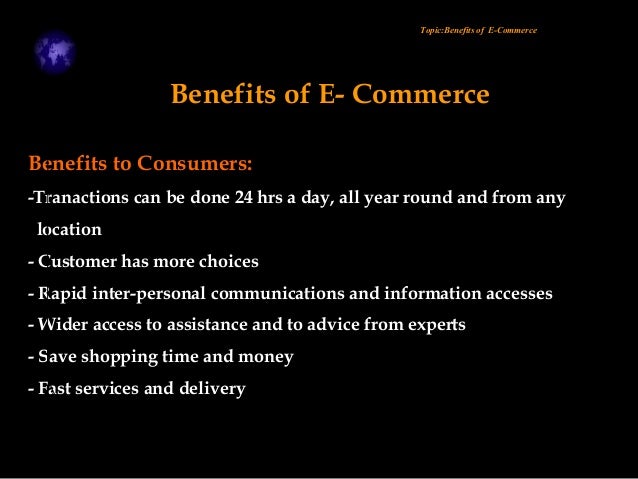 Topic:Benefits of E-Commerce

Benefits of E- Commerce

Benefits to Consumers:

-Tranactions can be done 24 hrs a day, all year round and from any location

- Customer has more choices

- Rapid inter-personal communications and information accesses

- Wider access to assistance and to advice from experts

- Save shopping time and money

- Fast services and delivery